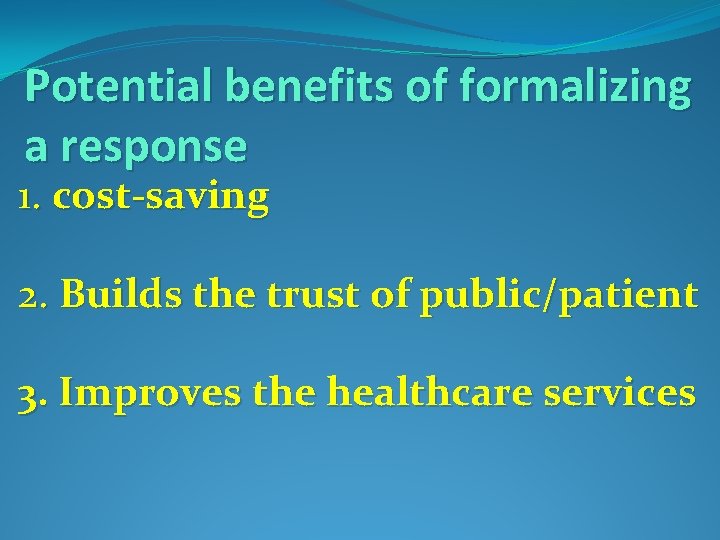 Potential benefits of formalizing a response

1. cost-saving

2. Builds the trust of public/patient

3. Improves the healthcare services